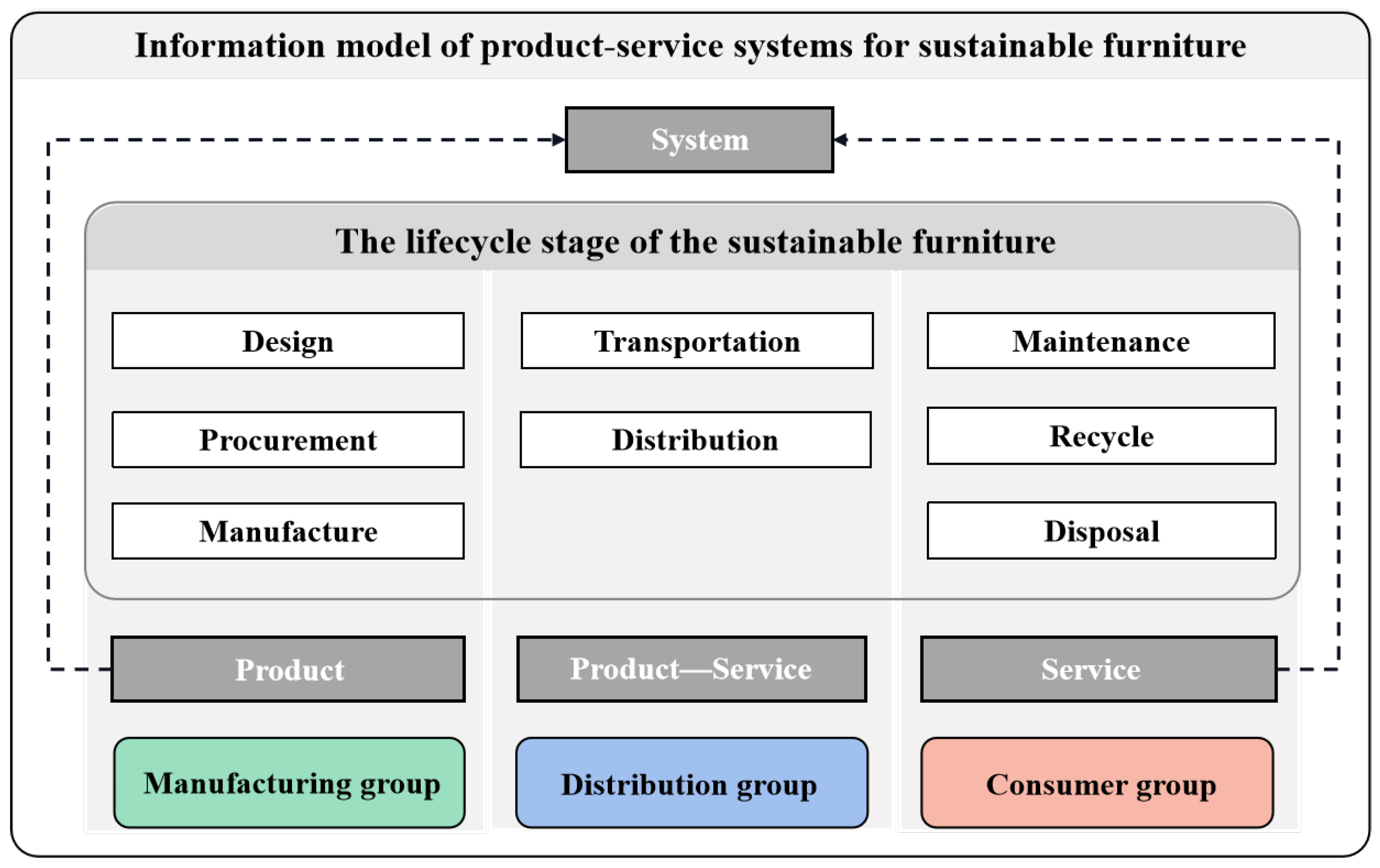 Information model of product-service systems for sustainable furniture

System

The lifecycle stage of the sustainable furniture

Design

Procurement

Manufacture

Transportation

Distribution

Maintenance

Recycle

Disposal

Product

Product—Service

Service

Manufacturing group

Distribution group

Consumer group